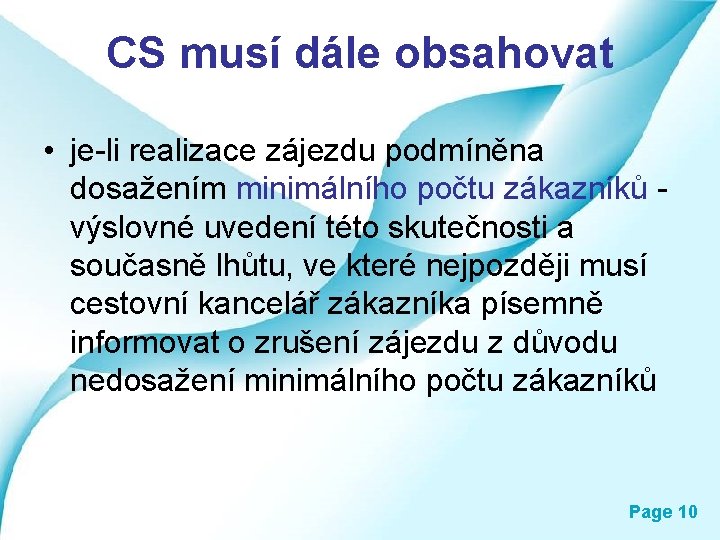 CS musí dále obsahovat

• je-li realizace zájezdu podmíněna dosažením minimálního počtu zákazníků - výslovné uvedení této skutečnosti a současně lhůtu, ve které nejpozději musí cestovní kancelář zákazníka písemně informovat o zrušení zájezdu z důvodu nedosažení minimálního počtu zákazníků

Page 10